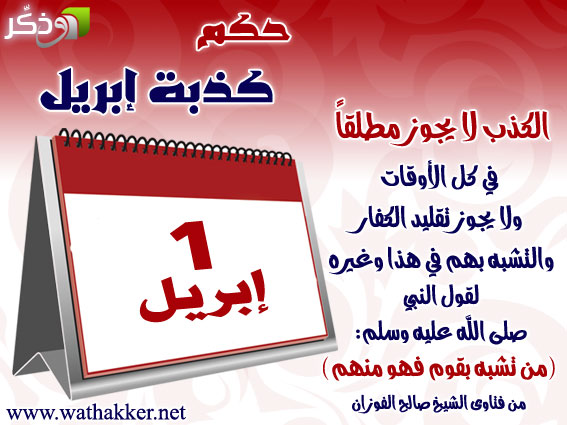 وذكّر

حكم

كذبة إبريل

1
إبريل

الكذب لا يجوز مطلقاً

في كل الأوقات

ولا يجوز تقليد الكفار

والتشبه بهم في هذا وغيره

لقول النبي

صلى الله عليه وسلم:

(من تشبه بقوم فهو منهم)

من فتاوى الشيخ صالح الفوزان

www.wathakker.net